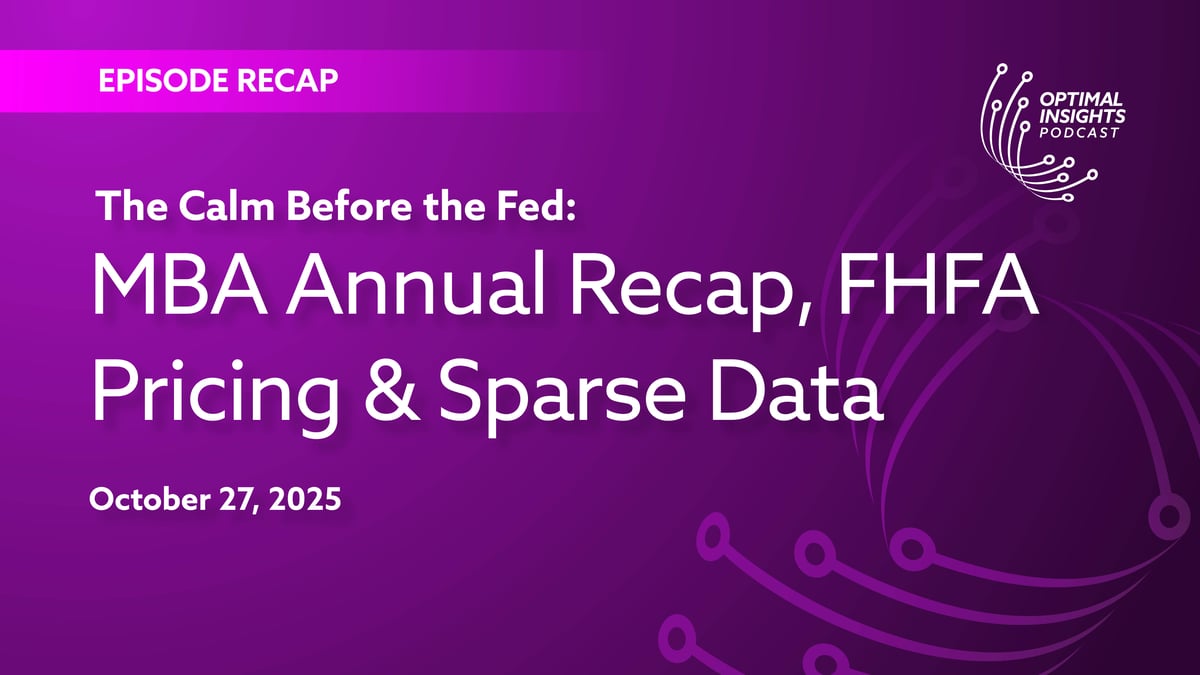 EPISODE RECAP

OPTIMAL INSIGHTS PODCAST

The Calm Before the Fed:

MBA Annual Recap, FHFA Pricing & Sparse Data

October 27, 2025